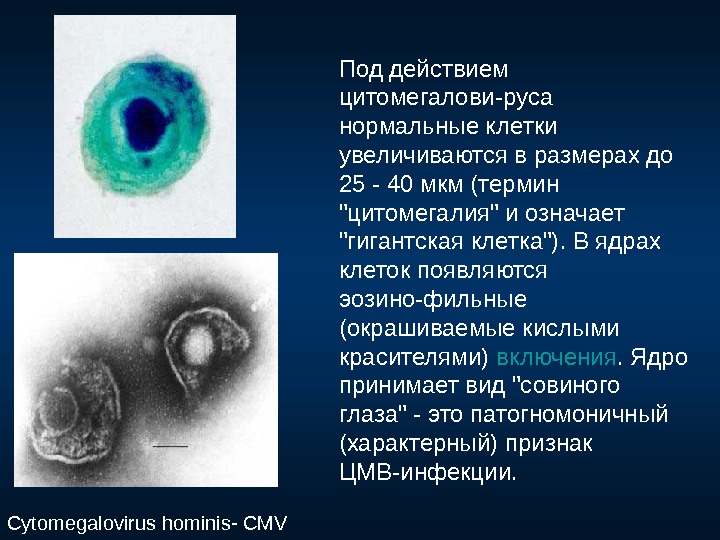 Под действием цитомегалови-руса нормальные клетки увеличиваются в размерах до 25 - 40 мкм (термин "цитомегалия" и означает "гигантская клетка"). В ядрах клеток появляются эозино-фильные (окрашиваемые кислыми красителями) включения. Ядро принимает вид "совиного глаза" - это патогномоничный (характерный) признак ЦМВ-инфекции.

Cytomegalovirus hominis- CMV